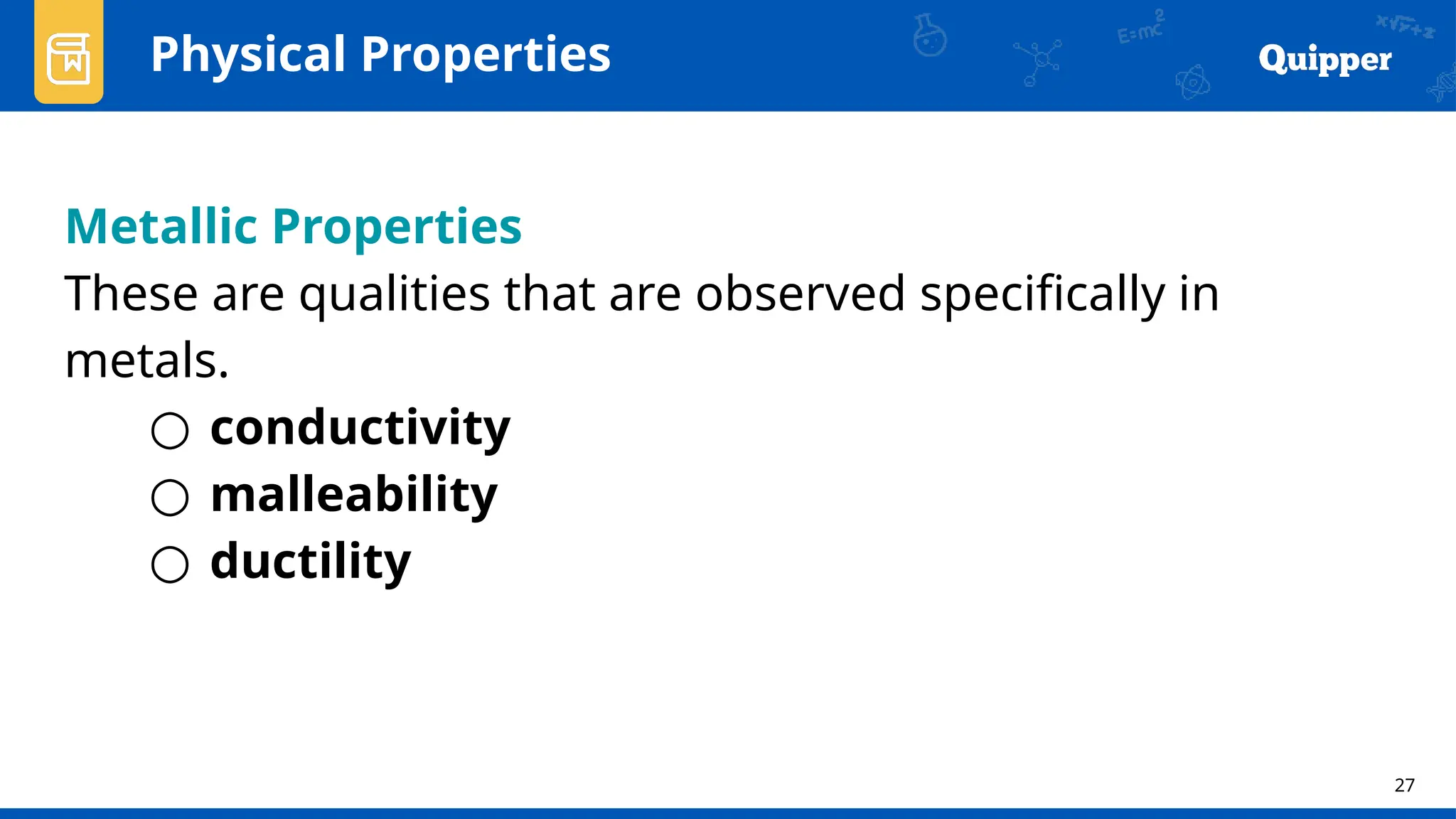 Physical Properties

$E=mc^2$

Quipper

Metallic Properties

These are qualities that are observed specifically in metals.

○ conductivity
○ malleability
○ ductility

27